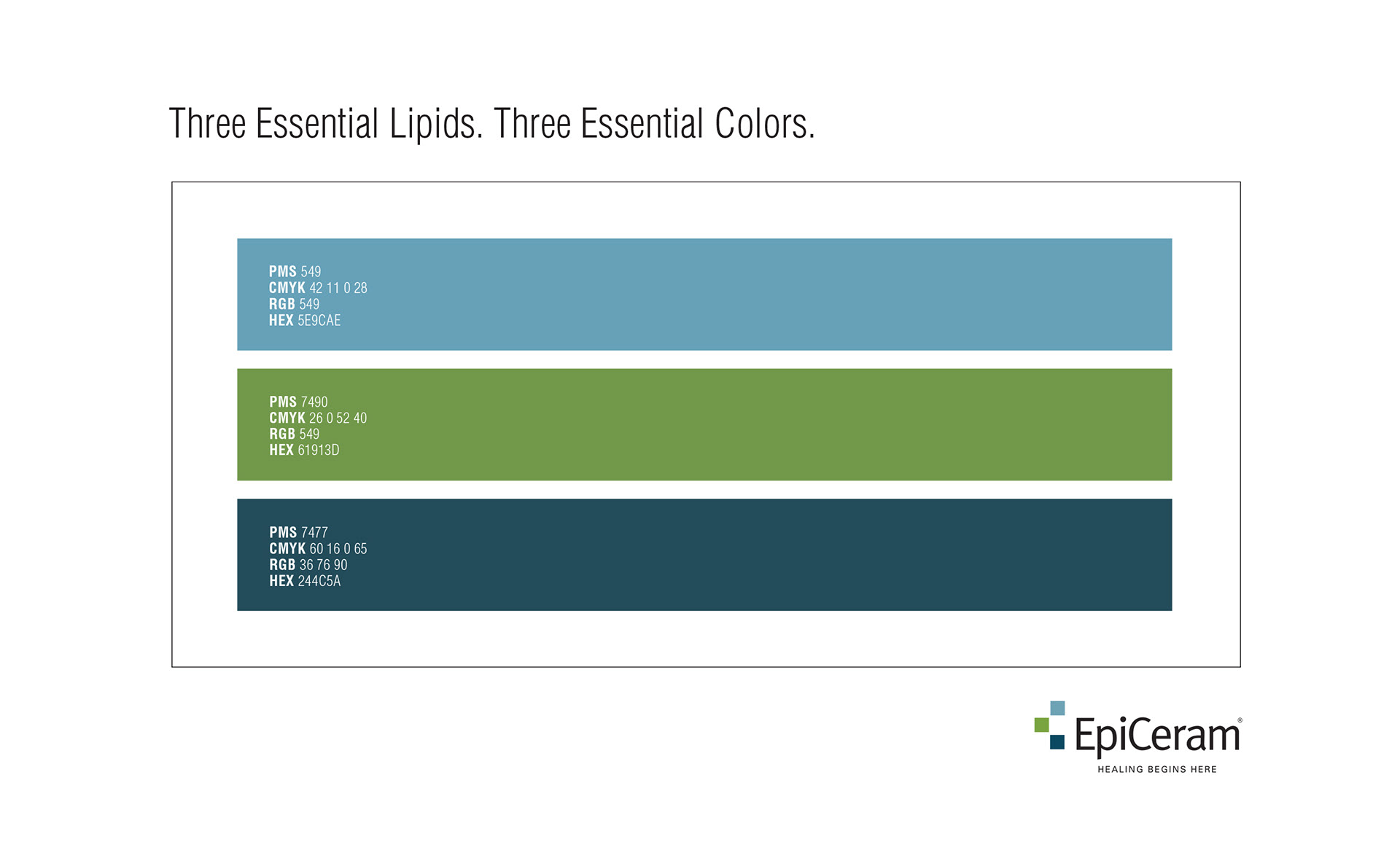 Three Essential Lipids. Three Essential Colors.

PMS 549
CMYK 42 11 0 28
RGB 549
HEX 5E9CAE

PMS 7490
CMYK 26 0 52 40
RGB 549
HEX 61913D

PMS 7477
CMYK 60 16 0 65
RGB 36 76 90
HEX 244C5A

EpiCeram®
HEALING BEGINS HERE